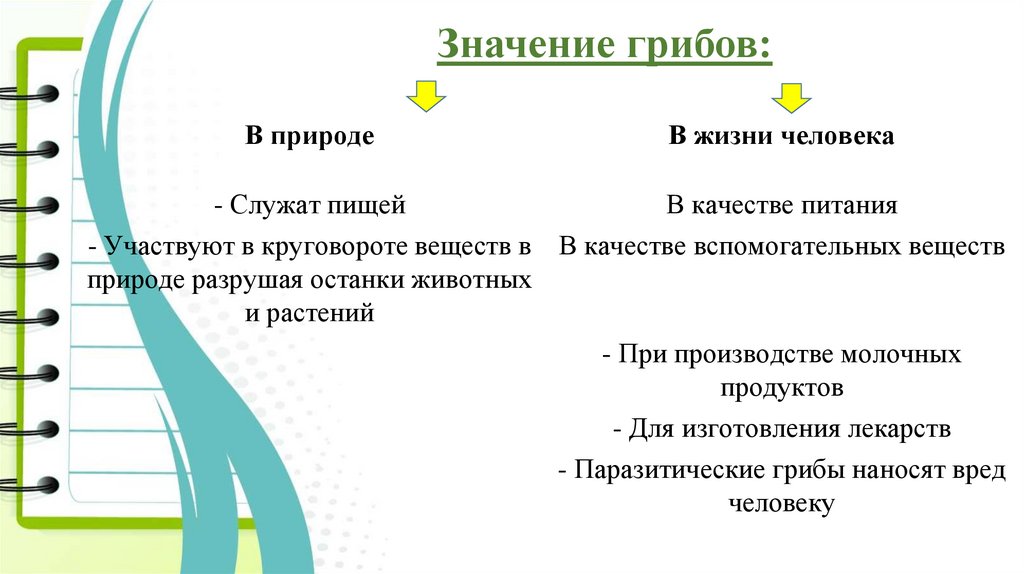 Значение грибов:

В природе

- Служат пищей

- Участвуют в круговороте веществ в природе разрушая останки животных и растений

В жизни человека

В качестве питания

В качестве вспомогательных веществ

- При производстве молочных продуктов

- Для изготовления лекарств

- Паразитические грибы наносят вред человеку